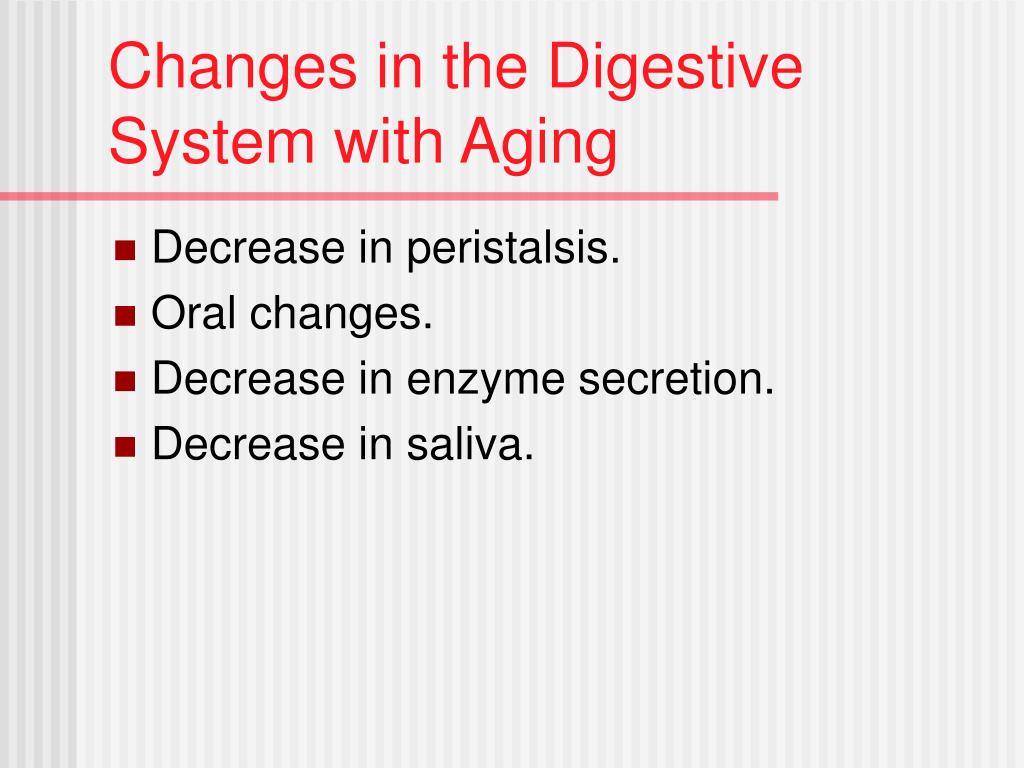 Changes in the Digestive System with Aging

- Decrease in peristalsis.
- Oral changes.
- Decrease in enzyme secretion.
- Decrease in saliva.